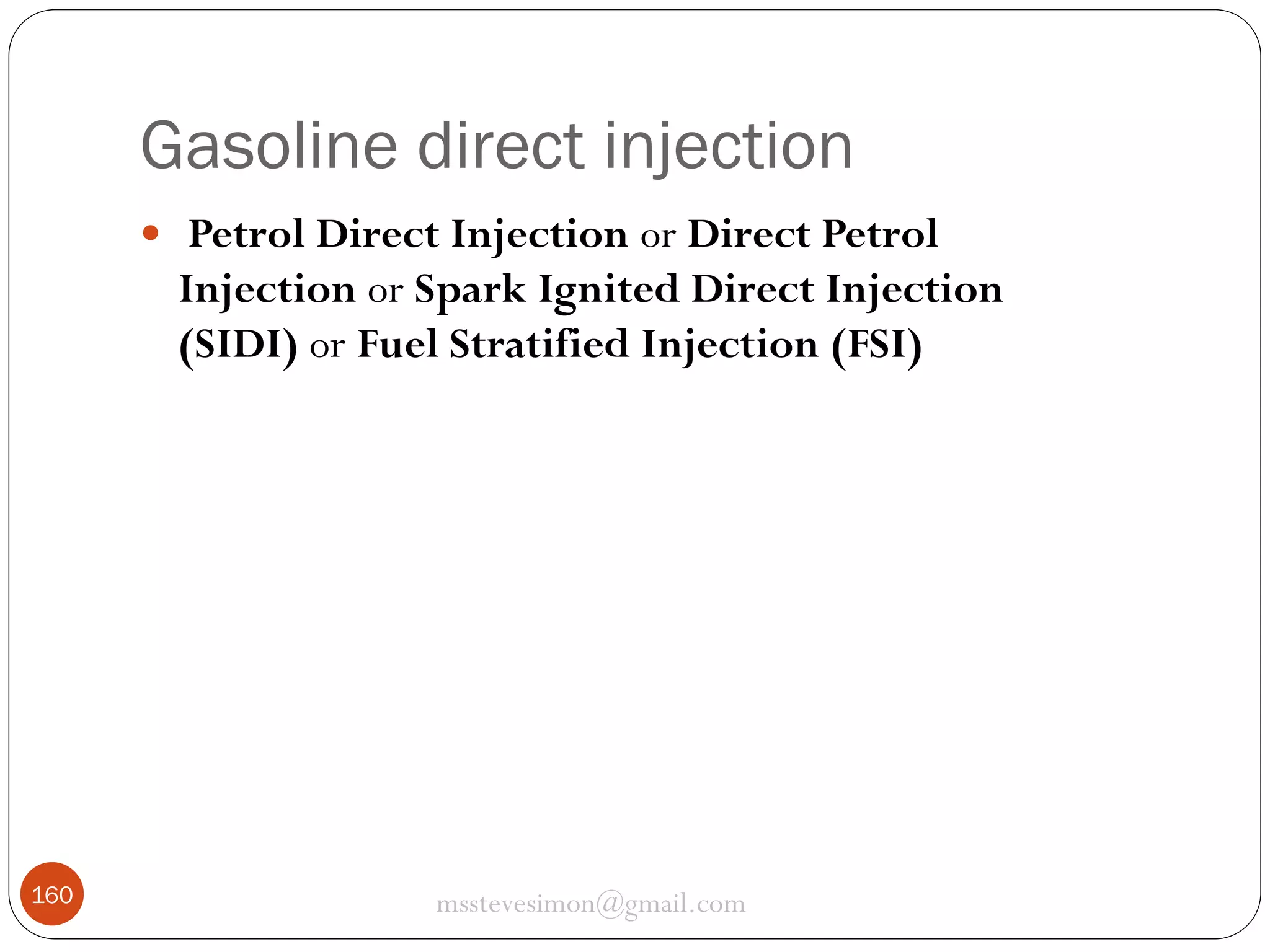 Gasoline direct injection

• Petrol Direct Injection or Direct Petrol Injection or Spark Ignited Direct Injection (SIDI) or Fuel Stratified Injection (FSI)

160

msstevesimon@gmail.com